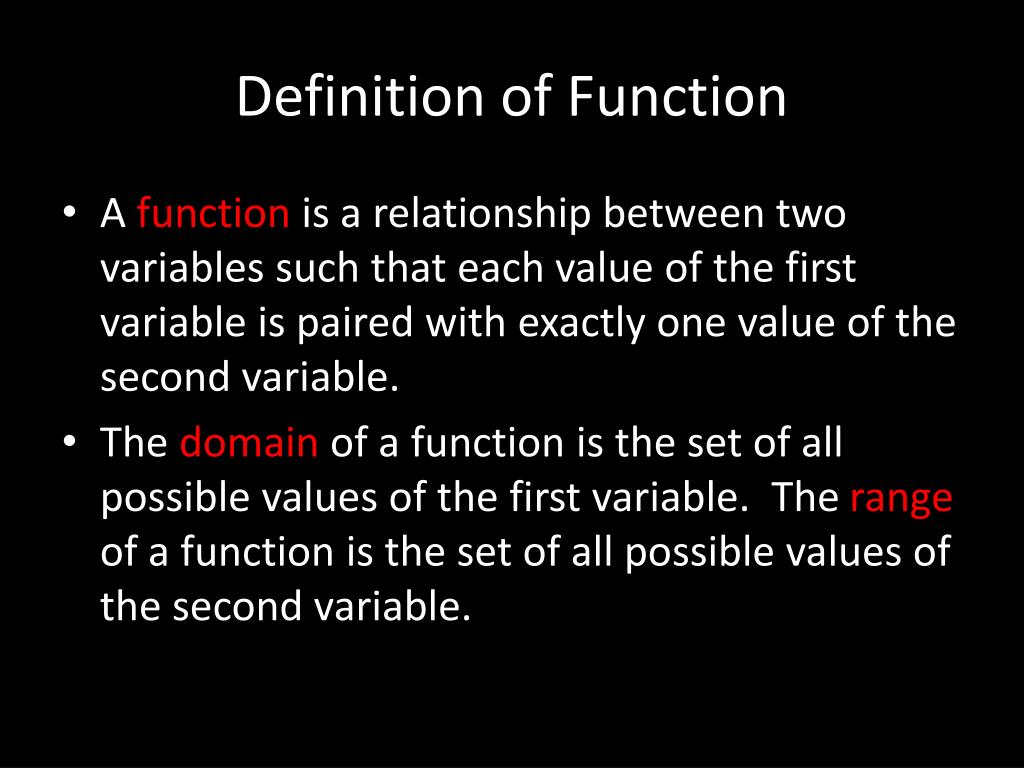 Definition of Function

• A function is a relationship between two variables such that each value of the first variable is paired with exactly one value of the second variable.
• The domain of a function is the set of all possible values of the first variable. The range of a function is the set of all possible values of the second variable.